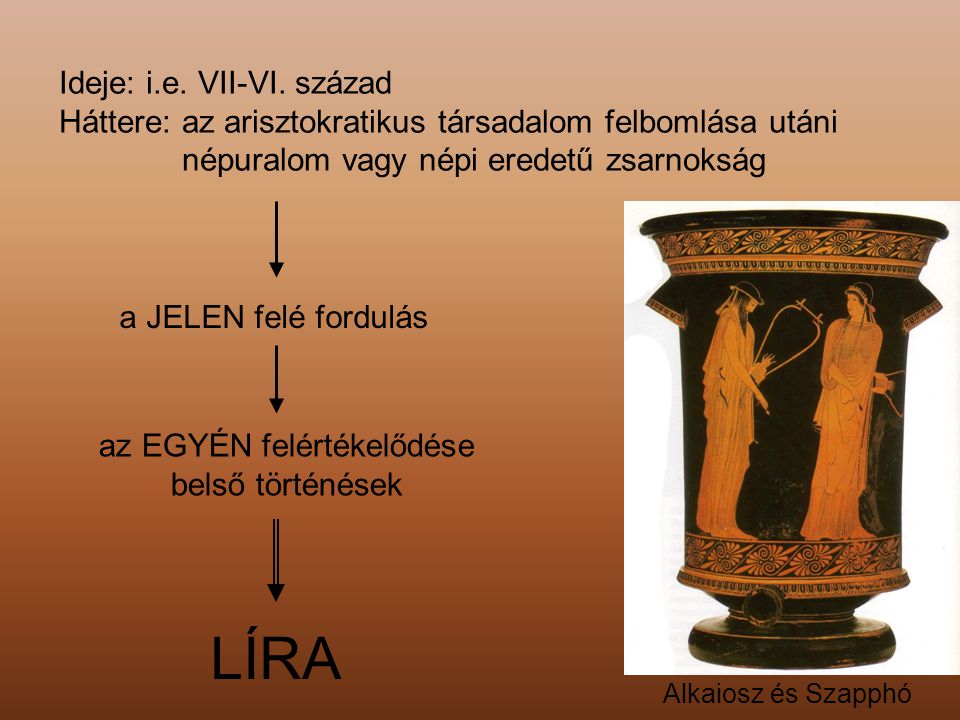 Ideje: i.e. VII-VI. század
Háttere: az arisztokratikus társadalom felbomlása utáni népuralom vagy népi eredetű zsarnokság

a JELEN felé fordulás

az EGYÉN felértékelődése
belső történések

LÍRA

Alkaiosz és Szapphó